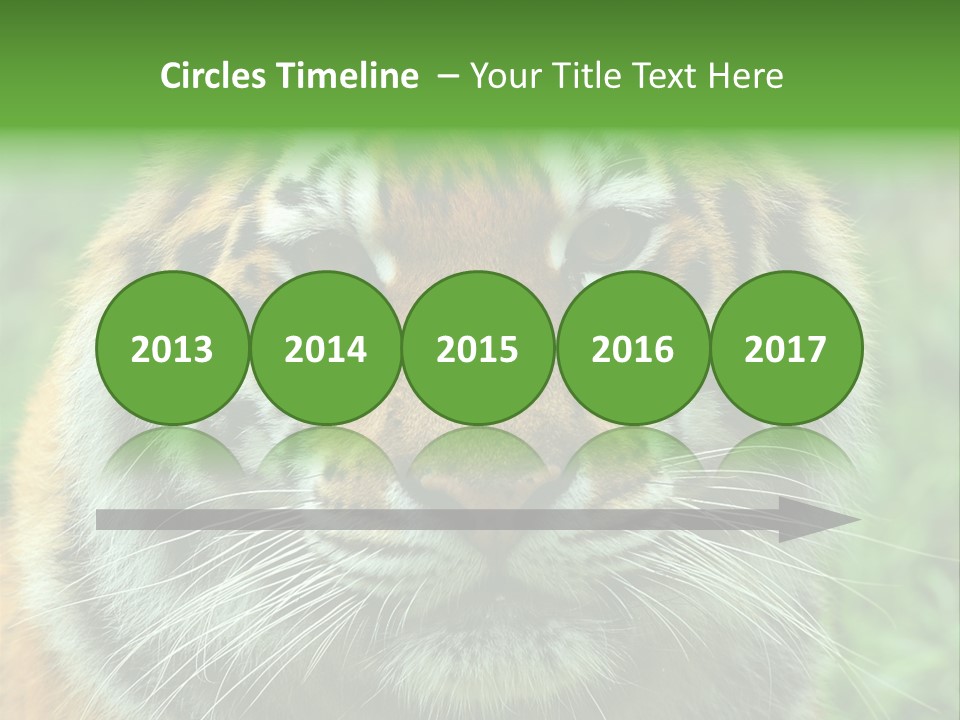 Circles Timeline – Your Title Text Here

2013

2014

2015

2016

2017